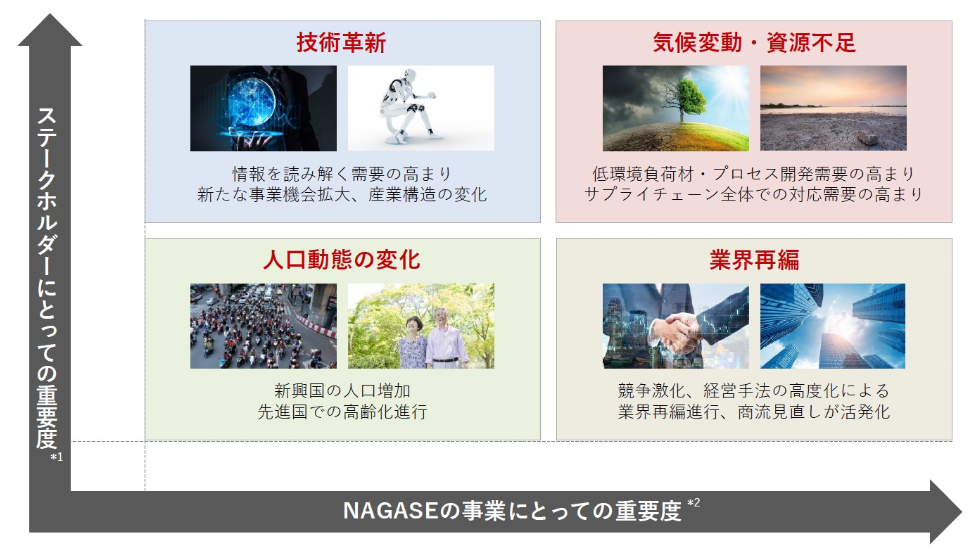 ステークホルダーにとっての重要度 *1

技術革新

情報を読み解く需要の高まり
新たな事業機会拡大、産業構造の変化

気候変動・資源不足

低環境負荷材・プロセス開発需要の高まり
サプライチェーン全体での対応需要の高まり

人口動態の変化

新興国の人口増加
先進国での高齢化進行

業界再編

競争激化、経営手法の高度化による
業界再編進行、商流見直しが活発化

NAGASEの事業にとっての重要度 *2